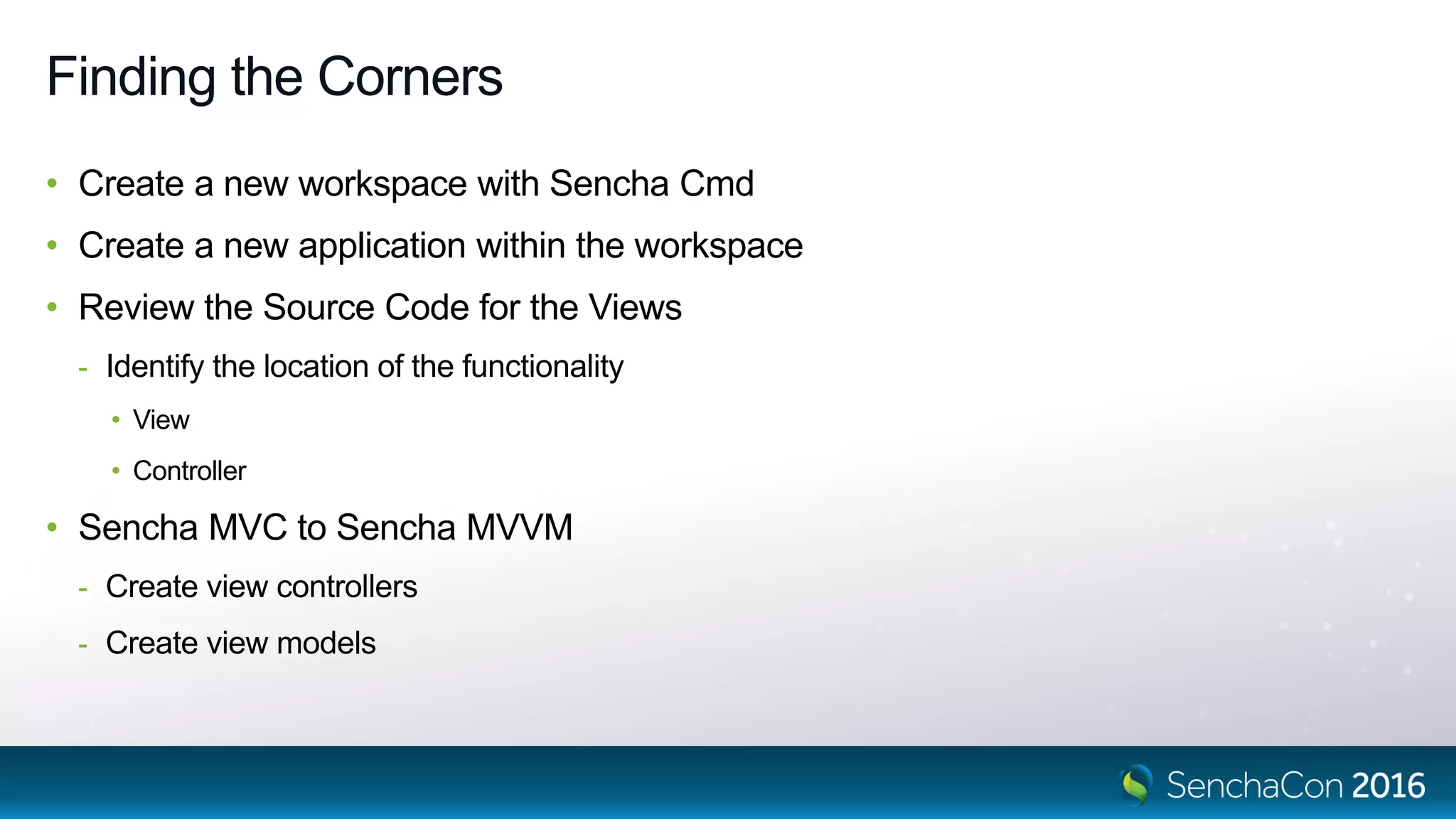 Finding the Corners

• Create a new workspace with Sencha Cmd
• Create a new application within the workspace
• Review the Source Code for the Views
  - Identify the location of the functionality
    • View
    • Controller
• Sencha MVC to Sencha MVVM
  - Create view controllers
  - Create view models

SenchaCon 2016